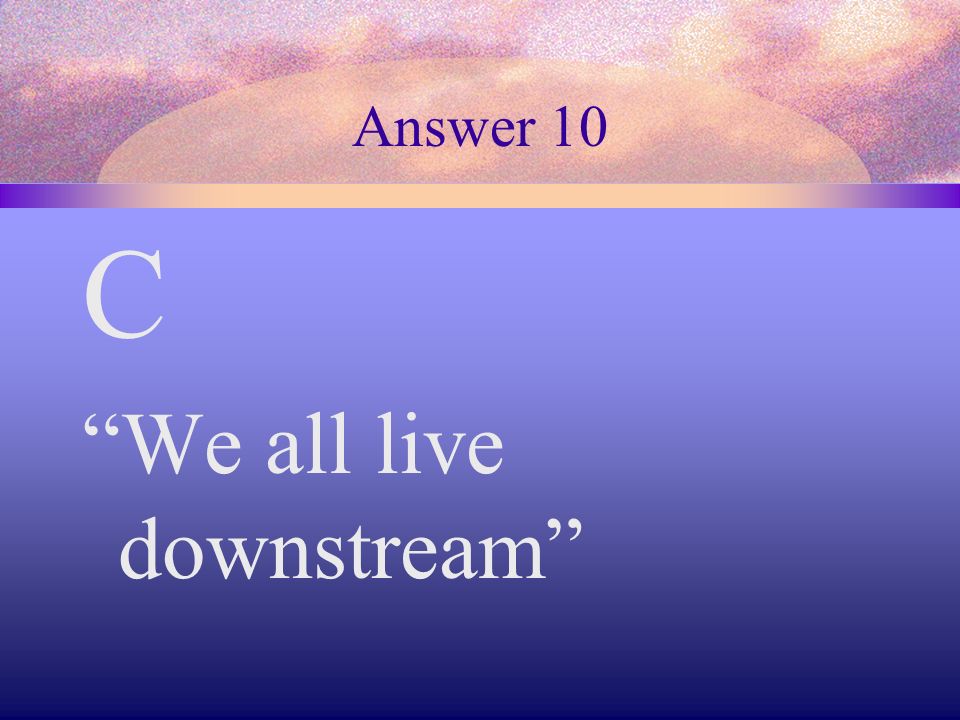 Answer 10

C

“We all live downstream”